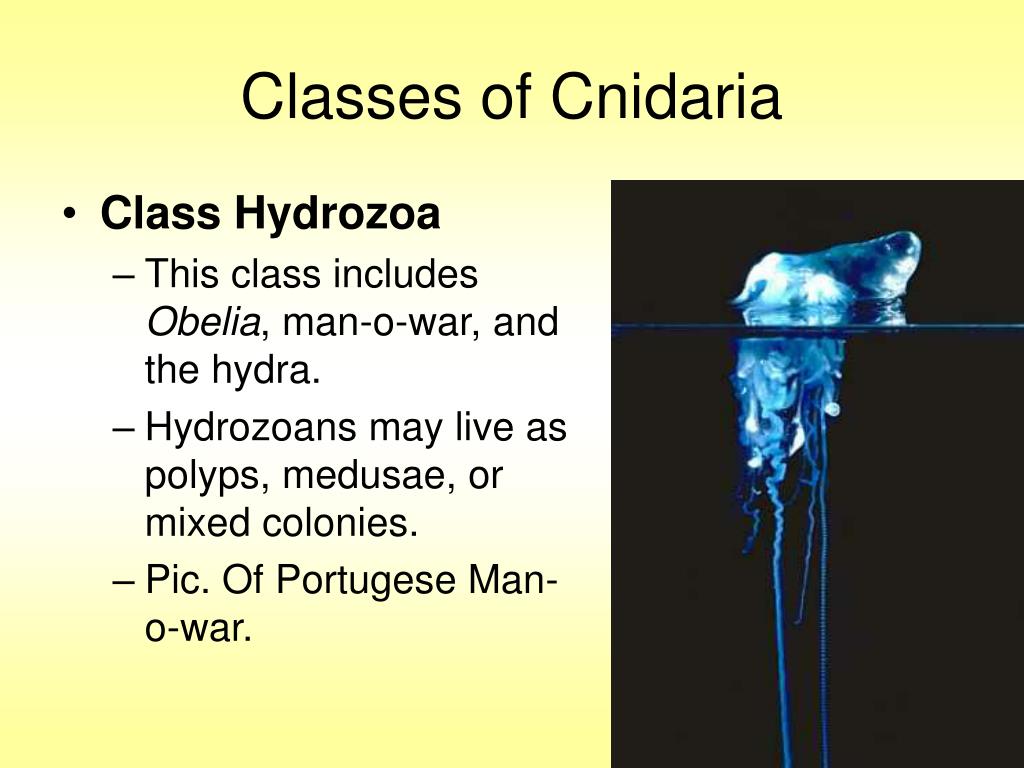 Classes of Cnidaria

• Class Hydrozoa
– This class includes Obelia, man-o-war, and the hydra.
– Hydrozoans may live as polyps, medusae, or mixed colonies.
– Pic. Of Portugese Man-o-war.